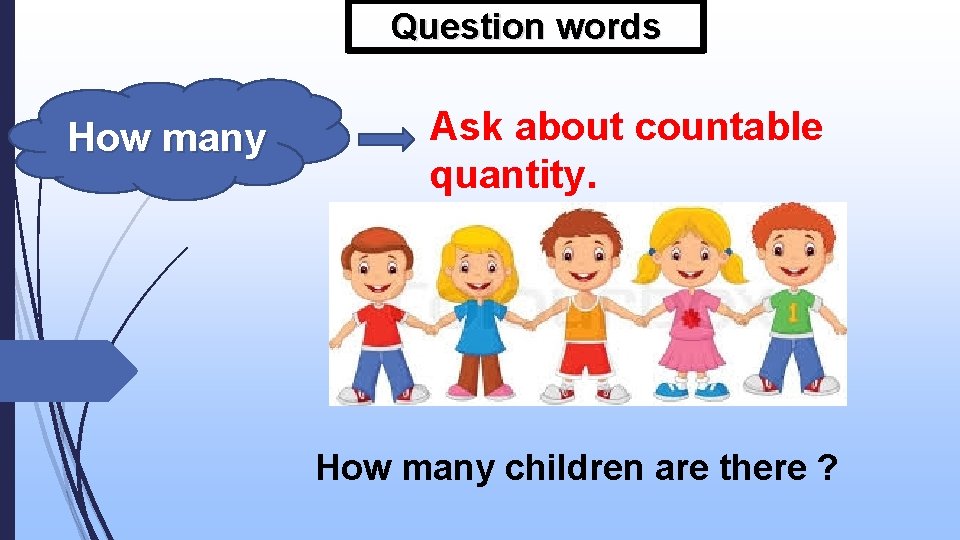 Question words

How many

Ask about countable quantity.

1

How many children are there ?